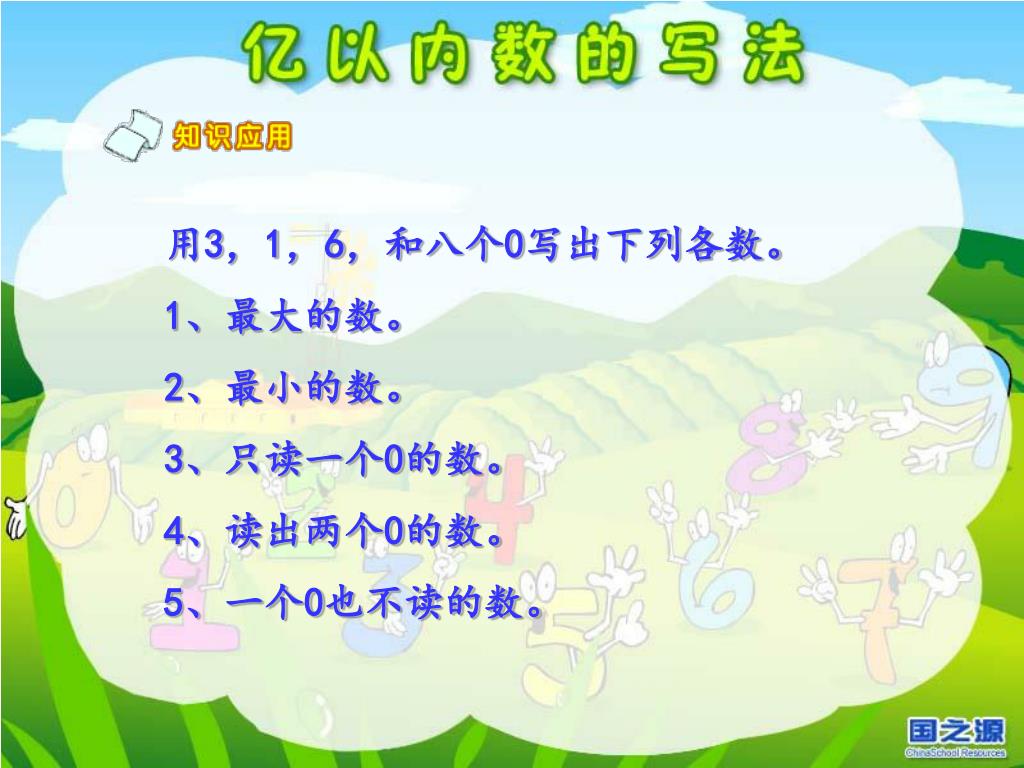 亿以内数的写法

知识应用

用3，1，6，和八个0写出下列各数。

1、最大的数。

2、最小的数。

3、只读一个0的数。

4、读出两个0的数。

5、一个0也不读的数。

国之源
ChinaSchool Resources